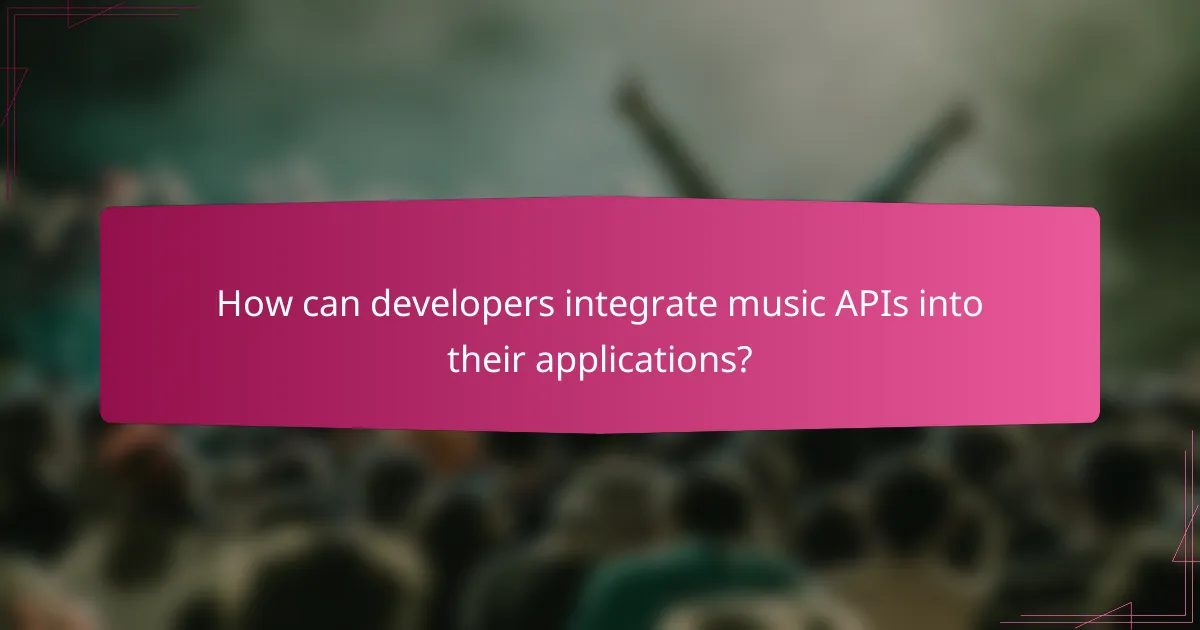 How can developers integrate music APIs into their applications?